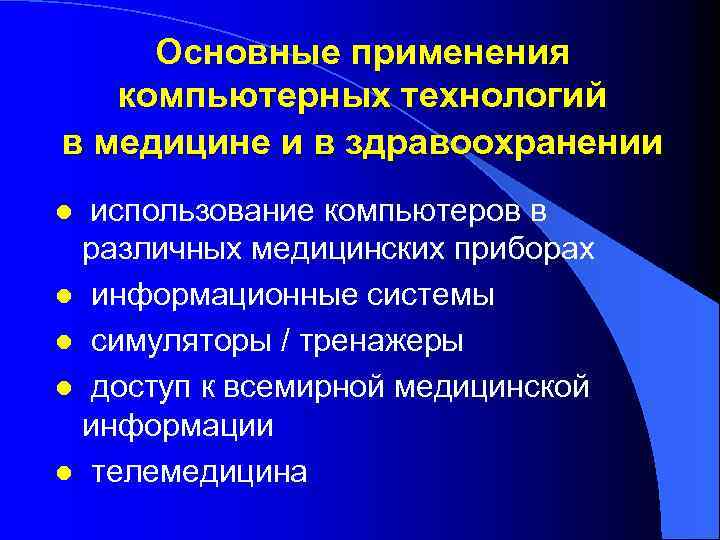 Основные применения компьютерных технологий в медицине и в здравоохранении

- использование компьютеров в различных медицинских приборах
- информационные системы
- симуляторы / тренажеры
- доступ к всемирной медицинской информации
- телемедицина